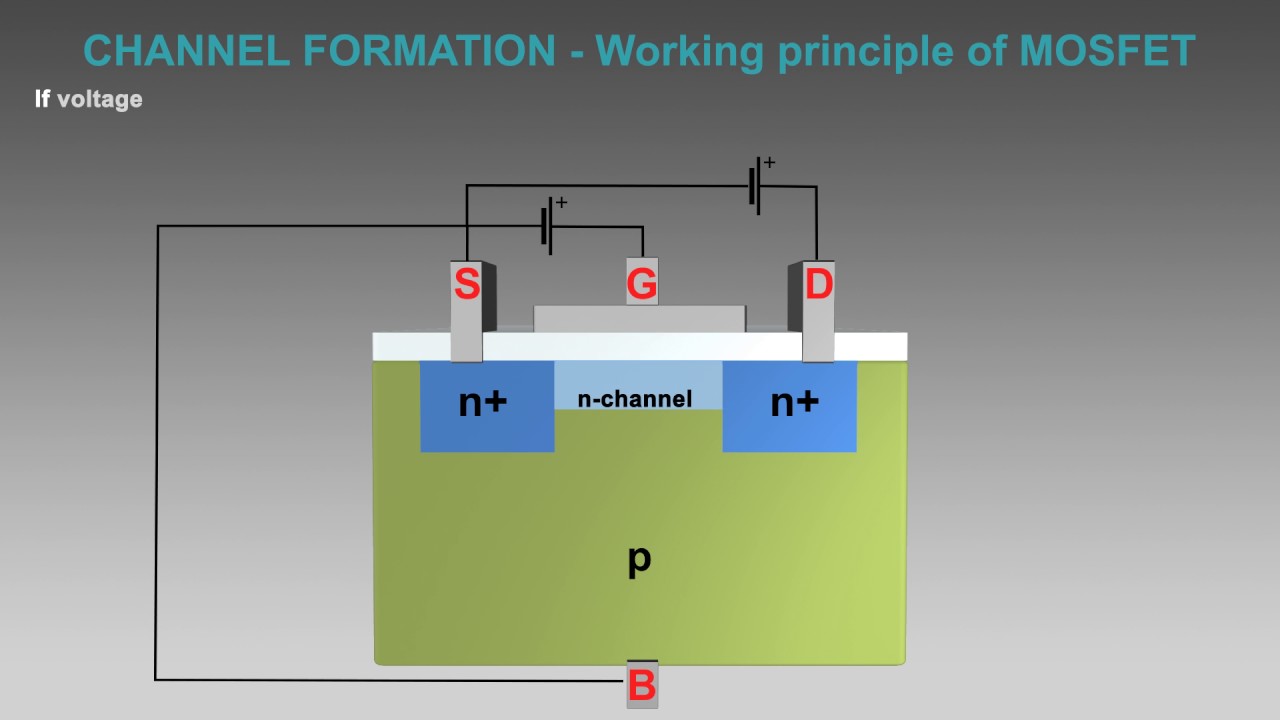 CHANNEL FORMATION - Working principle of MOSFET

If voltage

+

+

S

G

D

n+

n-channel

n+

p

B